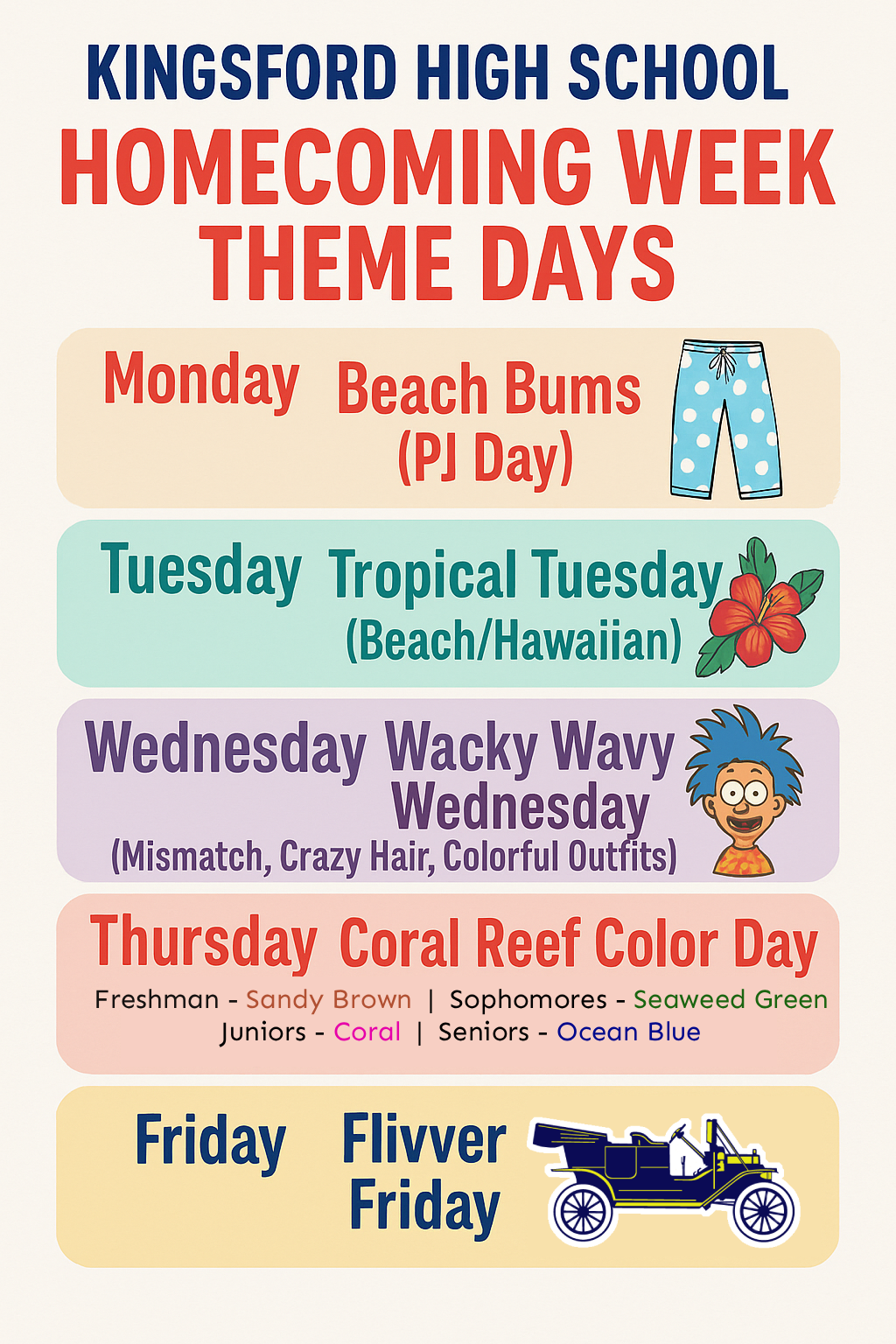 KINGSFORD HIGH SCHOOL
HOMECOMING WEEK THEME DAYS

Monday Beach Bums (PJ Day)

Tuesday Tropical Tuesday (Beach/Hawaiian)

Wednesday Wacky Wavy Wednesday (Mismatch, Crazy Hair, Colorful Outfits)

Thursday Coral Reef Color Day
Freshman - Sandy Brown | Sophomores - Seaweed Green
Juniors - Coral | Seniors - Ocean Blue

Friday Flivver Friday